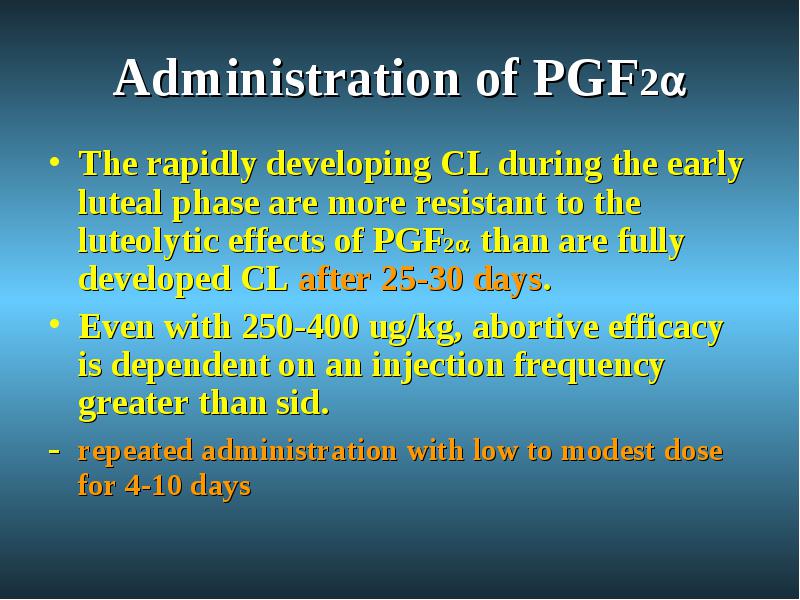 Administration of $PGF_{2\alpha}$

• The rapidly developing CL during the early luteal phase are more resistant to the luteolytic effects of $PGF_{2\alpha}$ than are fully developed CL after 25-30 days.

• Even with 250-400 ug/kg, abortive efficacy is dependent on an injection frequency greater than sid.

- repeated administration with low to modest dose for 4-10 days